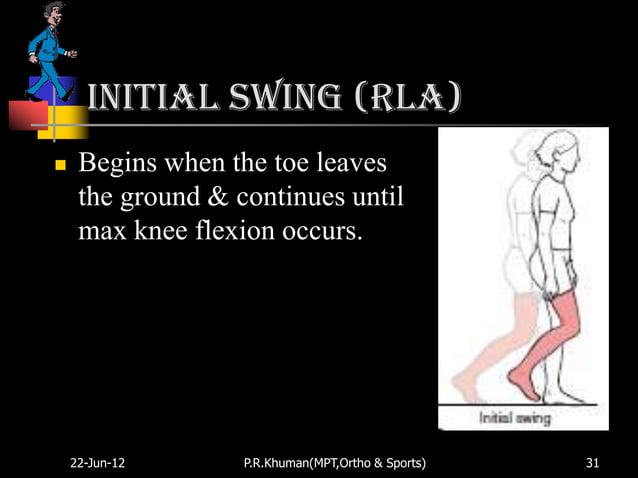 INITIAL SWING (RLA)

Begins when the toe leaves the ground & continues until max knee flexion occurs.

Initial swing

22-Jun-12

P.R.Khuman(MPT,Ortho & Sports)

31